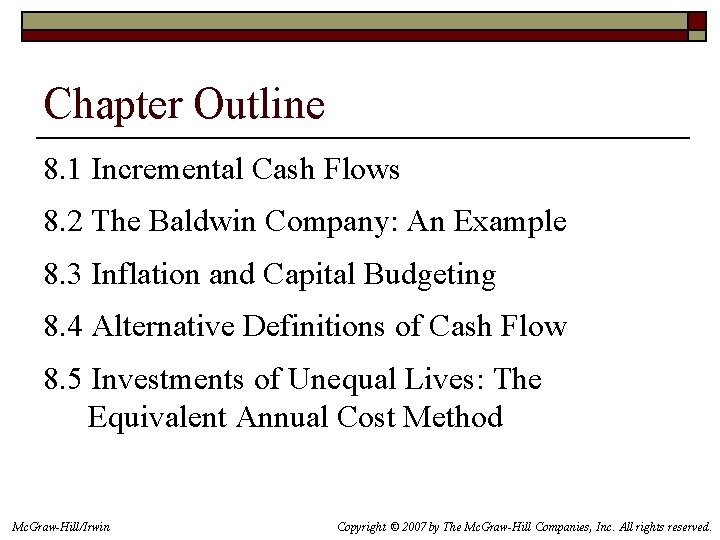 Chapter Outline

8.1 Incremental Cash Flows

8.2 The Baldwin Company: An Example

8.3 Inflation and Capital Budgeting

8.4 Alternative Definitions of Cash Flow

8.5 Investments of Unequal Lives: The Equivalent Annual Cost Method

McGraw-Hill/Irwin

Copyright © 2007 by The McGraw-Hill Companies, Inc. All rights reserved.